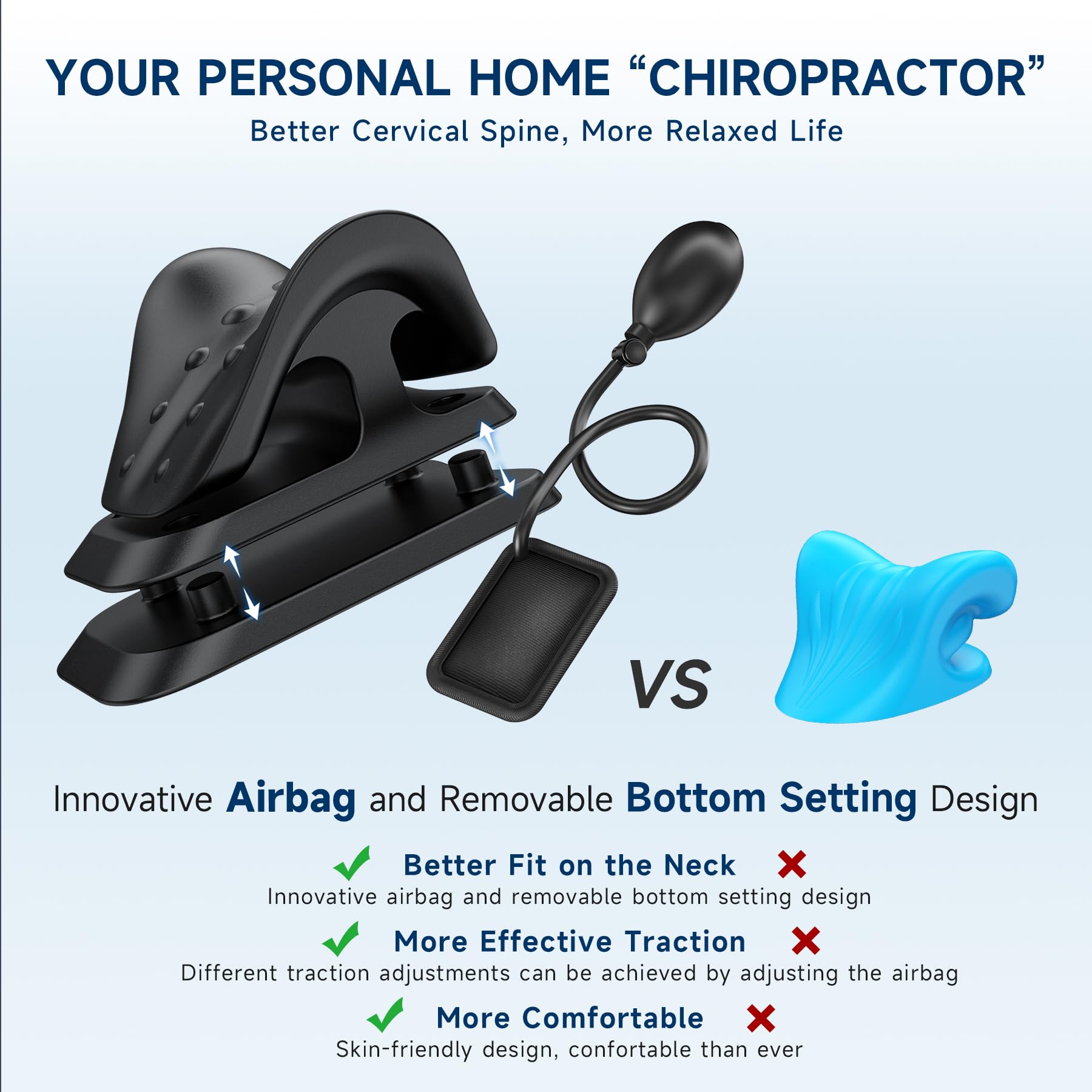 YOUR PERSONAL HOME “CHIROPRACTOR”
Better Cervical Spine, More Relaxed Life

VS

Innovative Airbag and Removable Bottom Setting Design

Better Fit on the Neck
Innovative airbag and removable bottom setting design

More Effective Traction
Different traction adjustments can be achieved by adjusting the airbag

More Comfortable
Skin-friendly design, confortable than ever